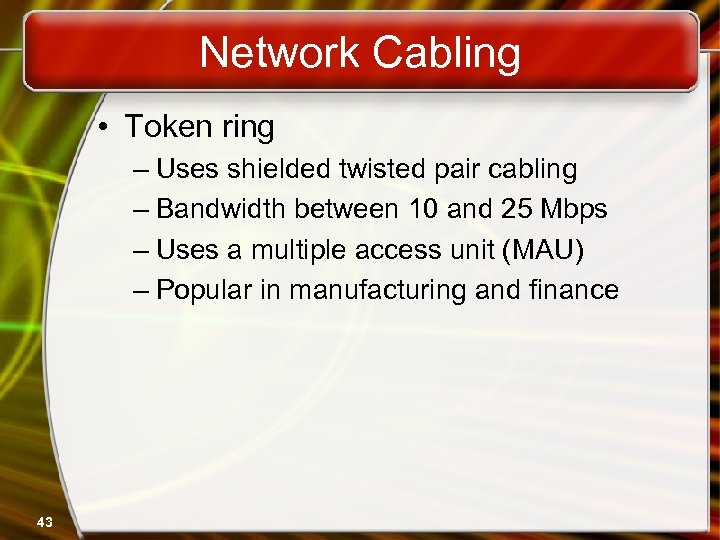 Network Cabling

• Token ring
– Uses shielded twisted pair cabling
– Bandwidth between 10 and 25 Mbps
– Uses a multiple access unit (MAU)
– Popular in manufacturing and finance

43